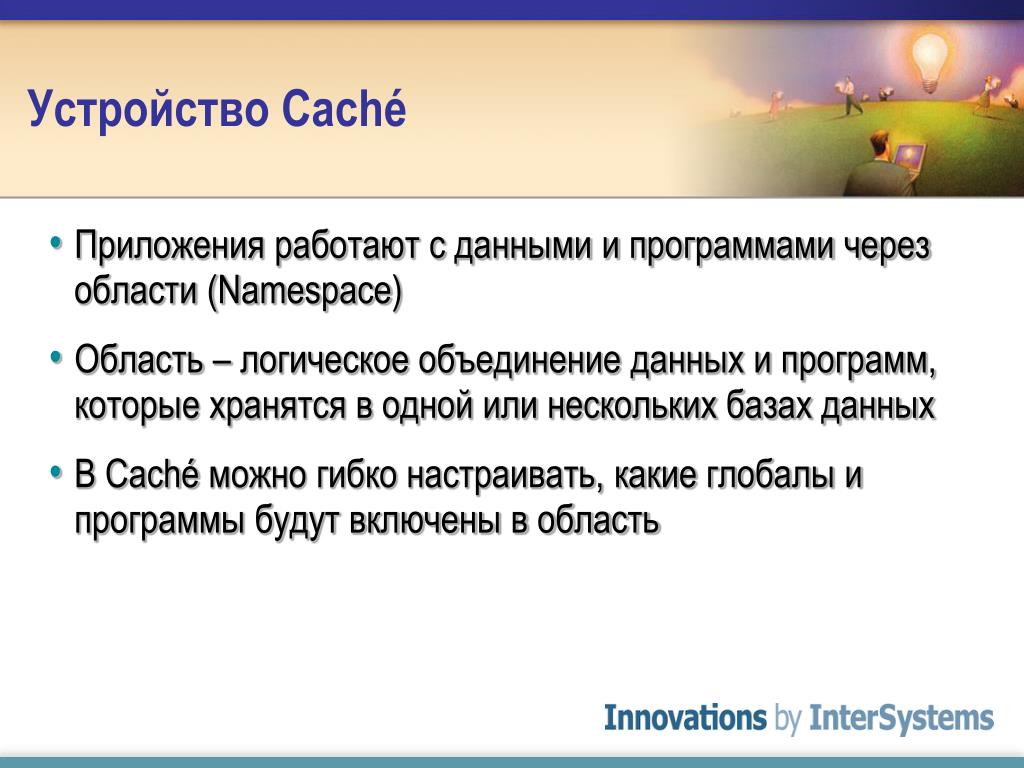 Устройство Caché

• Приложения работают с данными и программами через области (Namespace)

• Область – логическое объединение данных и программ, которые хранятся в одной или нескольких базах данных

• В Caché можно гибко настраивать, какие глобалы и программы будут включены в область

Innovations by InterSystems